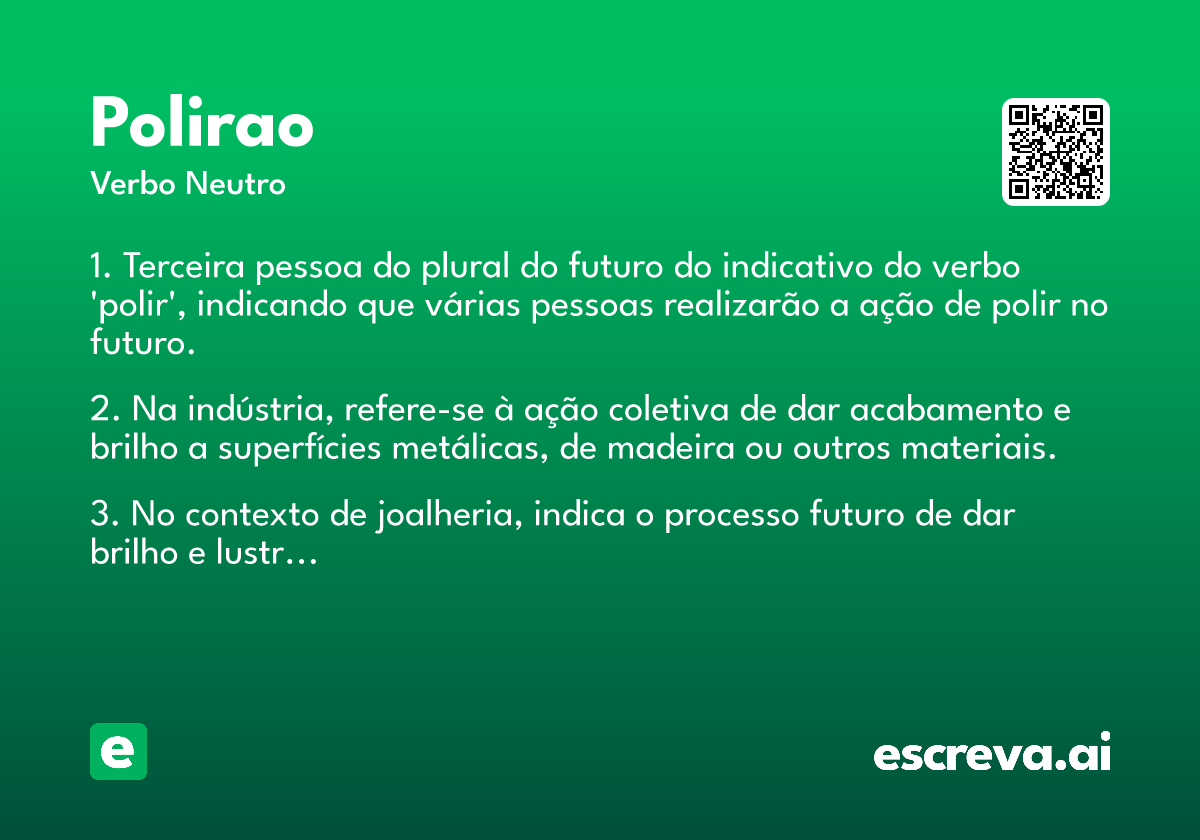 Polirao
Verbo Neutro

1. Terceira pessoa do plural do futuro do indicativo do verbo 'polir', indicando que várias pessoas realizarão a ação de polir no futuro.

2. Na indústria, refere-se à ação coletiva de dar acabamento e brilho a superfícies metálicas, de madeira ou outros materiais.

3. No contexto de joalheria, indica o processo futuro de dar brilho e lustr...

e

escreva.ai